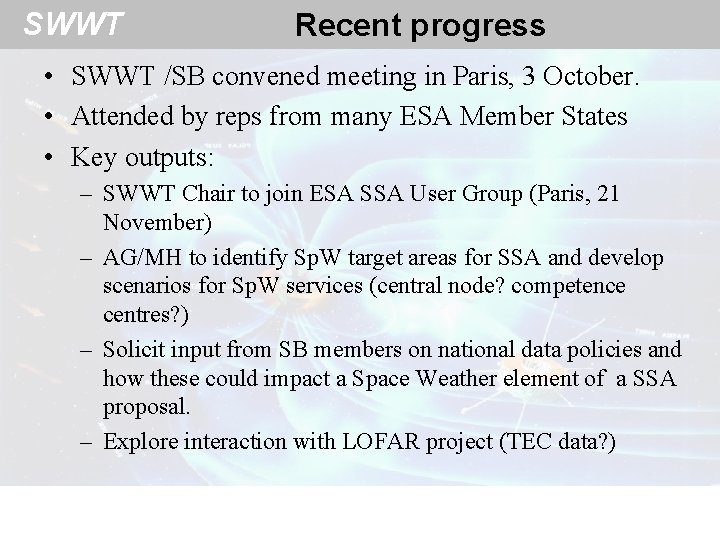 SWWT

Recent progress

• SWWT /SB convened meeting in Paris, 3 October.
• Attended by reps from many ESA Member States
• Key outputs:
– SWWT Chair to join ESA SSA User Group (Paris, 21 November)
– AG/MH to identify SpW target areas for SSA and develop scenarios for SpW services (central node? competence centres?)
– Solicit input from SB members on national data policies and how these could impact a Space Weather element of a SSA proposal.
– Explore interaction with LOFAR project (TEC data?)